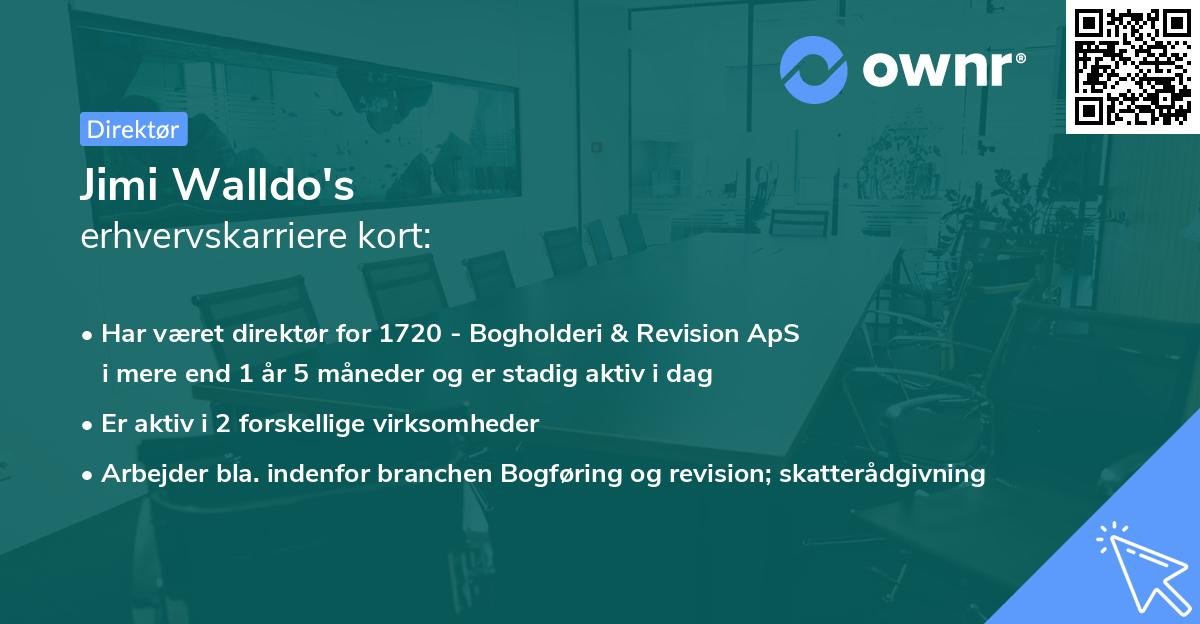 ownr®

Direktør

Jimi Walldo's
erhvervskarriere kort:

• Har været direktør for 1720 - Bogholderi & Revision ApS i mere end 1 år 5 måneder og er stadig aktiv i dag

• Er aktiv i 2 forskellige virksomheder

• Arbejder bla. indenfor branchen Bogføring og revision; skatterådgivning